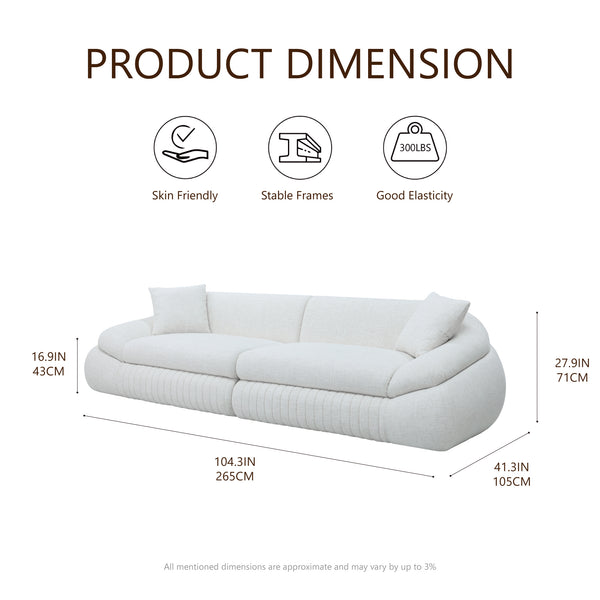 PRODUCT DIMENSION

300LBS

Skin Friendly

Stable Frames

Good Elasticity

16.9IN
43CM

27.9IN
71CM

104.3IN
265CM

41.3IN
105CM

All mentioned dimensions are approximate and may vary by up to 3%